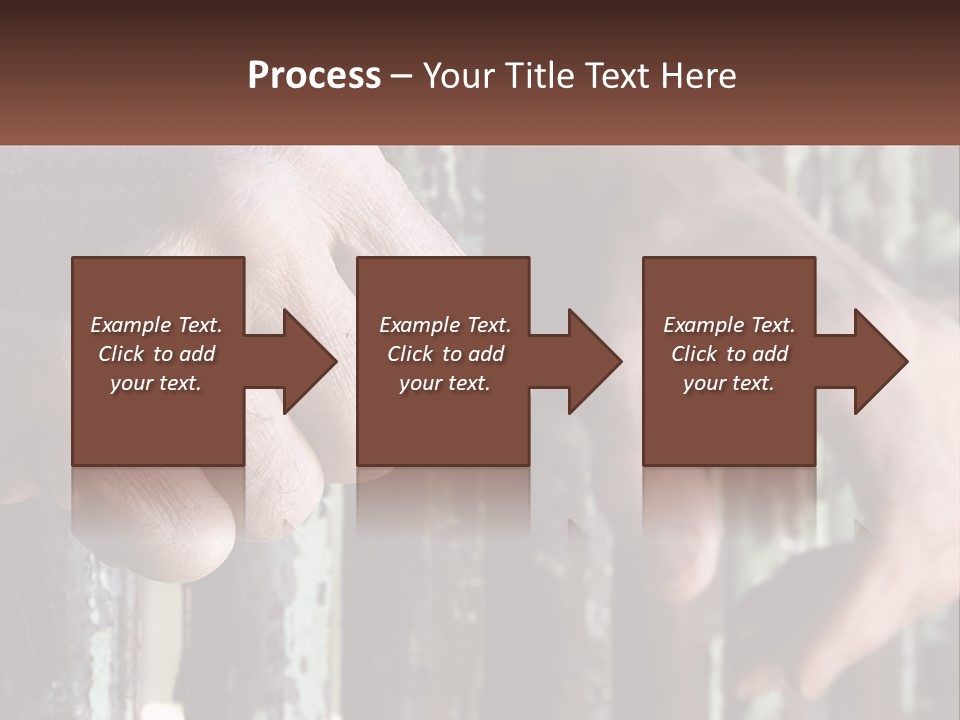 Process – Your Title Text Here

Example Text. Click to add your text.

Example Text. Click to add your text.

Example Text. Click to add your text.